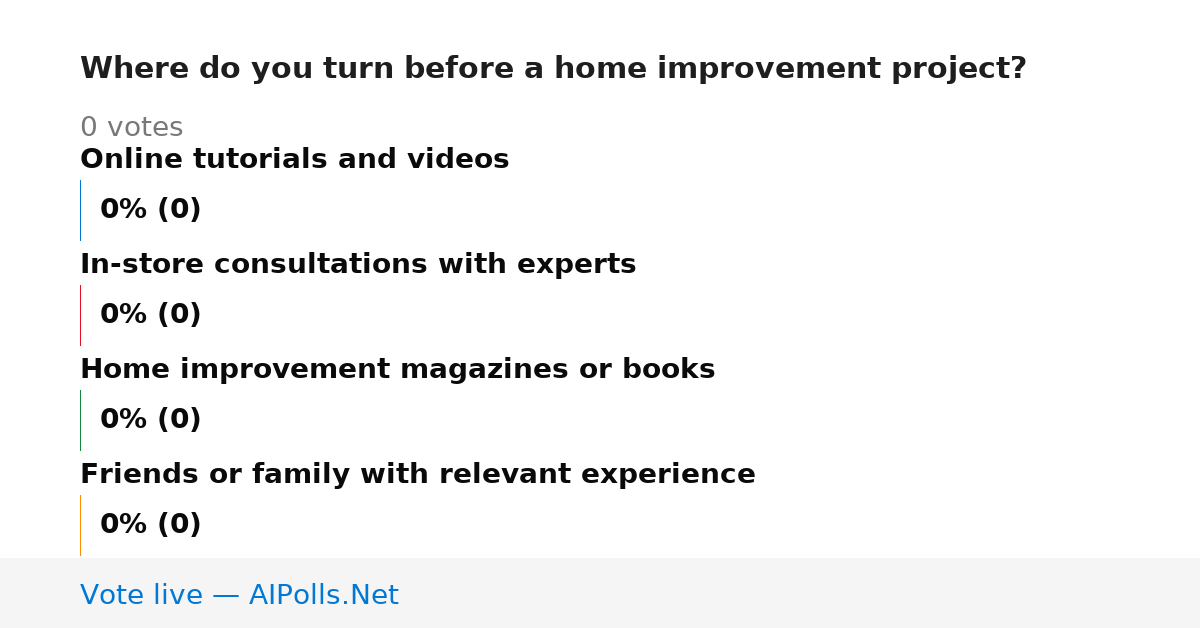 Where do you turn before a home improvement project?

0 votes

Online tutorials and videos

0% (0)

In-store consultations with experts

0% (0)

Home improvement magazines or books

0% (0)

Friends or family with relevant experience

0% (0)

Vote live — AIPolls.Net